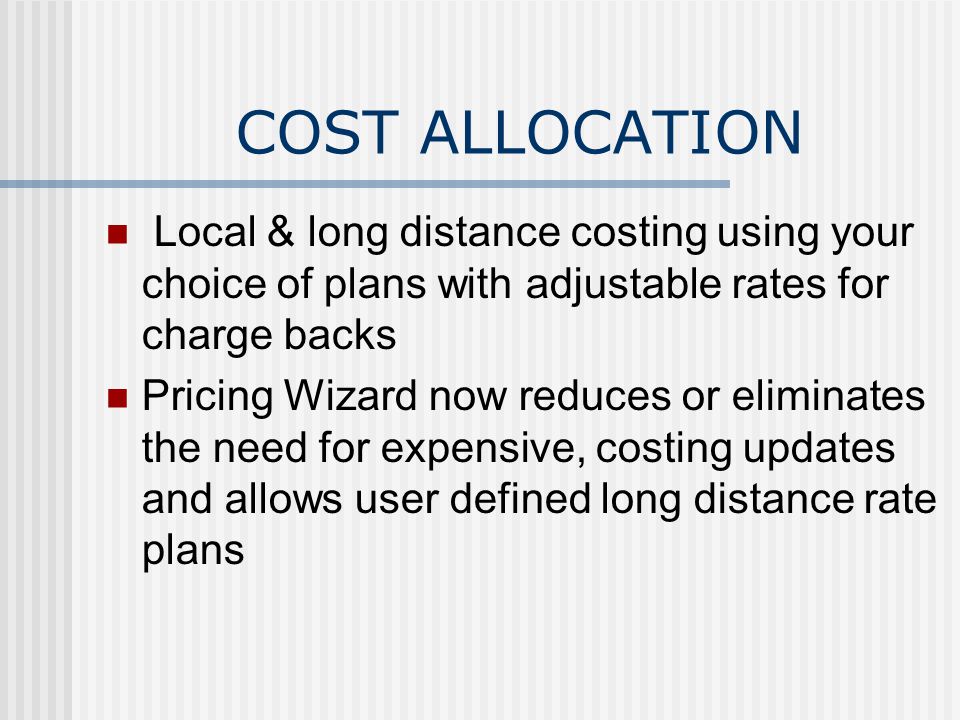 COST ALLOCATION

Local & long distance costing using your choice of plans with adjustable rates for charge backs

Pricing Wizard now reduces or eliminates the need for expensive, costing updates and allows user defined long distance rate plans